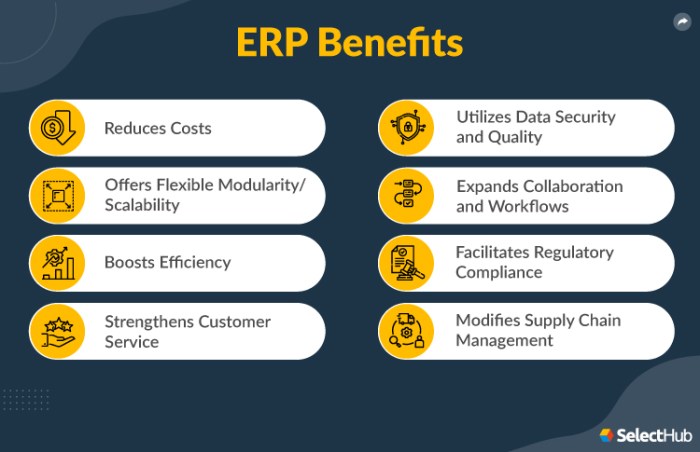 ERP Benefits

Reduces Costs

Offers Flexible Modularity/ Scalability

Boosts Efficiency

Strengthens Customer Service

Utilizes Data Security and Quality

Expands Collaboration and Workflows

Facilitates Regulatory Compliance

Modifies Supply Chain Management

SelectHub